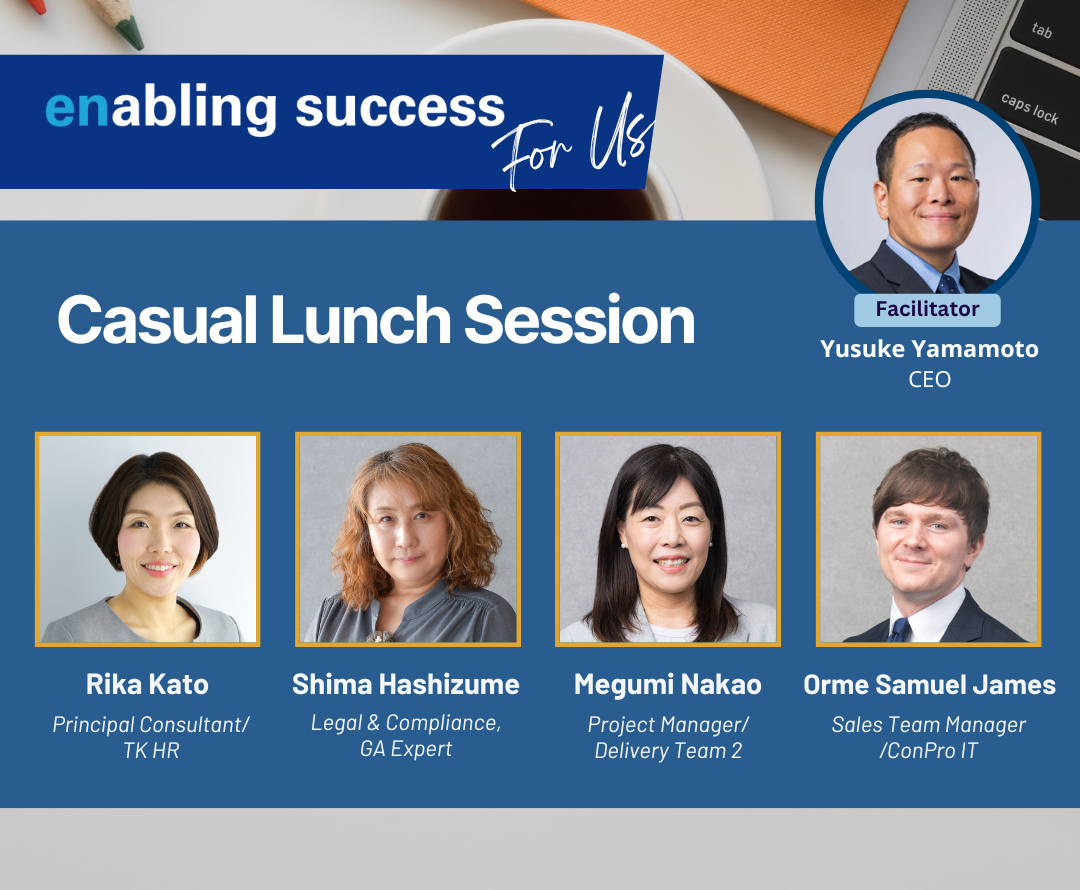 tab

caps lock

enabling success For Us

Casual Lunch Session

Facilitator
Yusuke Yamamoto
CEO

Rika Kato
Principal Consultant/ TK HR

Shima Hashizume
Legal & Compliance, GA Expert

Megumi Nakao
Project Manager/ Delivery Team 2

Orme Samuel James
Sales Team Manager /ConPro IT